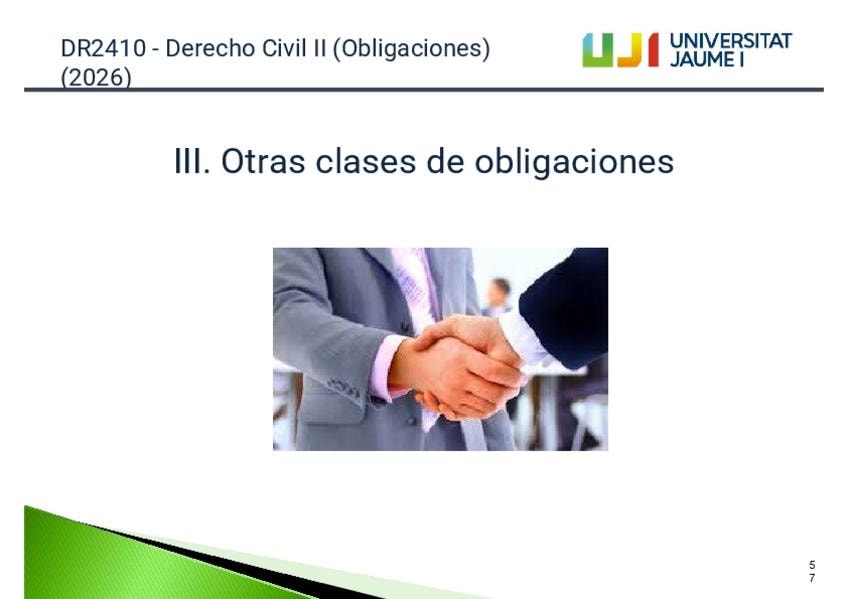 DR2410 - Derecho Civil II (Obligaciones) (2026)

UJI UNIVERSITAT JAUME I

III. Otras clases de obligaciones

57